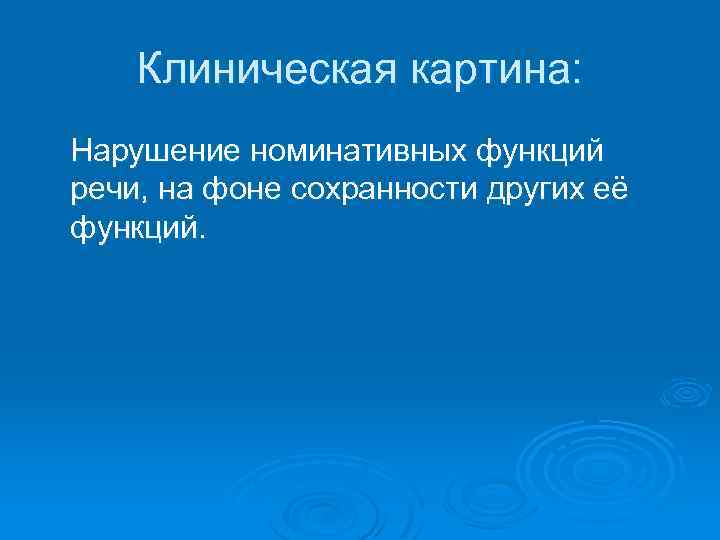 Клиническая картина:

Нарушение номинативных функций речи, на фоне сохранности других её функций.